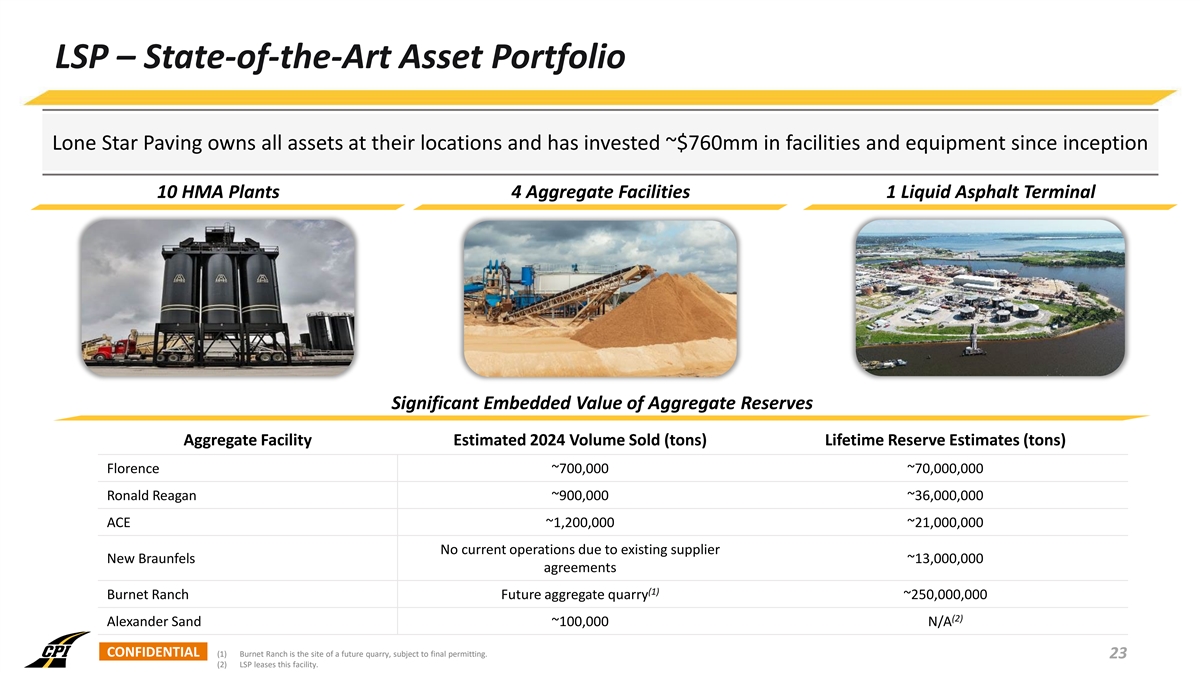 LSP – State-of-the-Art Asset Portfolio

Lone Star Paving owns all assets at their locations and has invested ~$760mm in facilities and equipment since inception

10 HMA Plants

4 Aggregate Facilities

1 Liquid Asphalt Terminal

Significant Embedded Value of Aggregate Reserves

| Aggregate Facility | Estimated 2024 Volume Sold (tons) | Lifetime Reserve Estimates (tons) |
|---|---|---|
| Florence | ~700,000 | ~70,000,000 |
| Ronald Reagan | ~900,000 | ~36,000,000 |
| ACE | ~1,200,000 | ~21,000,000 |
| New Braunfels | No current operations due to existing supplier agreements | ~13,000,000 |
| Burnet Ranch | Future aggregate quarry$^{(1)}$ | ~250,000,000 |
| Alexander Sand | ~100,000 | N/A$^{(2)}$ |

CPI

CONFIDENTIAL

(1) Burnet Ranch is the site of a future quarry, subject to final permitting.
(2) LSP leases this facility.

23